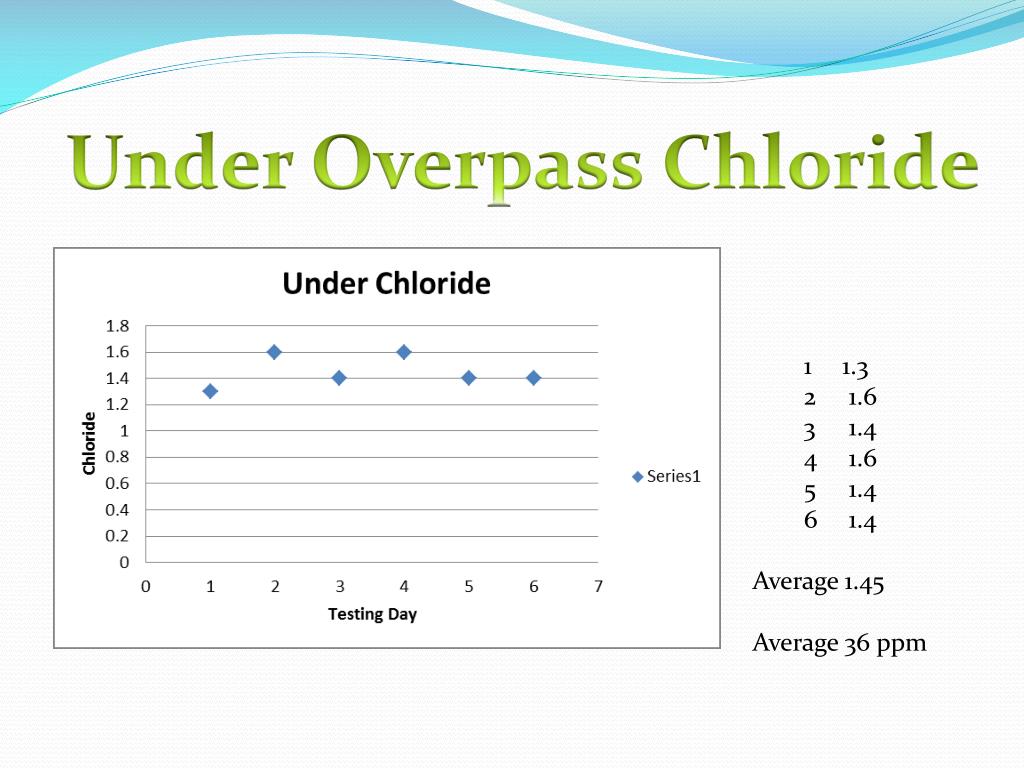 Under Overpass Chloride

Under Chloride

1.8
1.6
1.4
1.2
1
0.8
0.6
0.4
0.2
0

Chloride

0 1 2 3 4 5 6 7

Testing Day

Series1

1 1.3
2 1.6
3 1.4
4 1.6
5 1.4
6 1.4

Average 1.45

Average 36 ppm